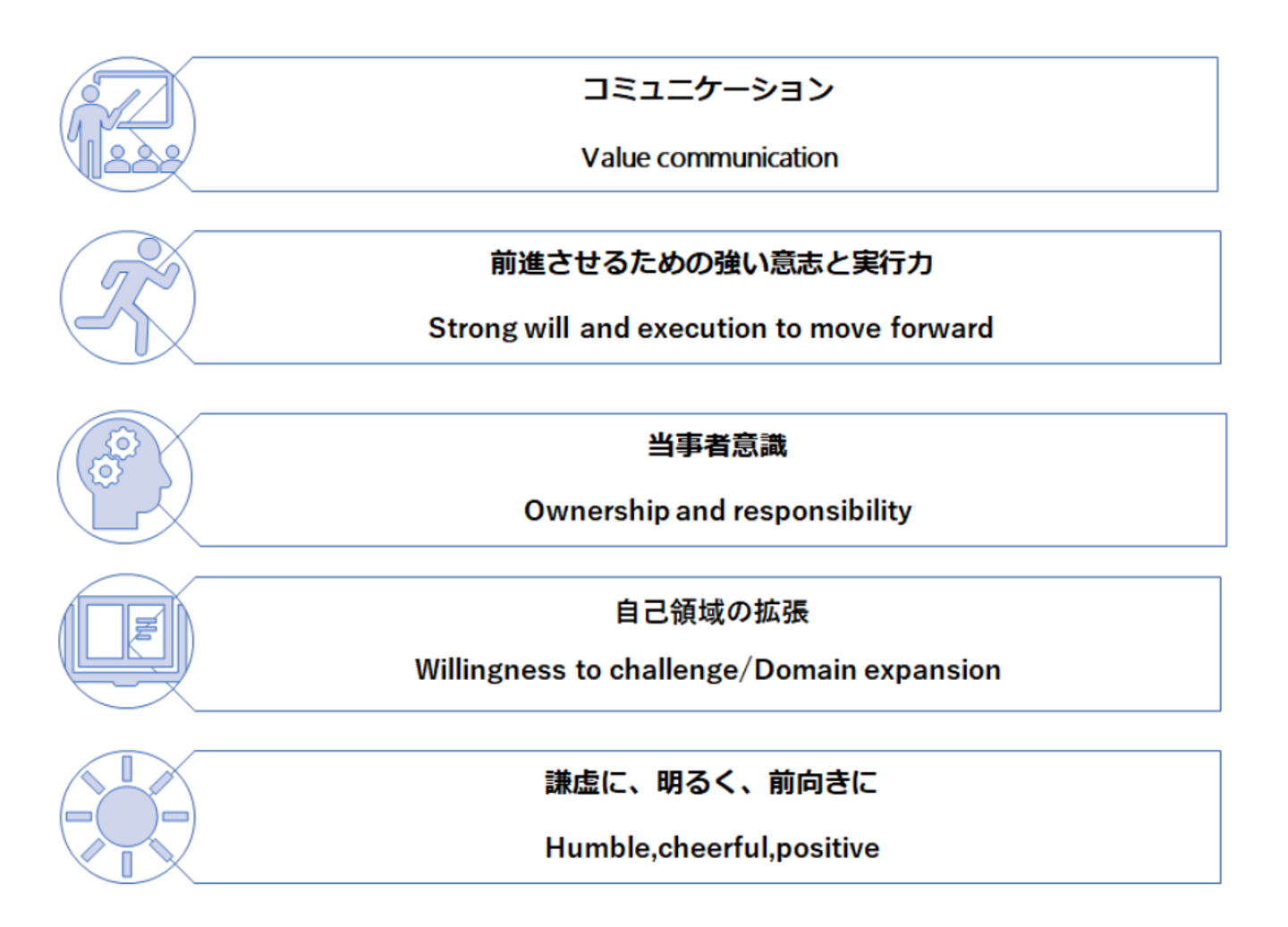 コミュニケーション

Value communication

前進させるための強い意志と実行力

Strong will and execution to move forward

当事者意識

Ownership and responsibility

自己領域の拡張

Willingness to challenge/Domain expansion

謙虚に、明るく、前向きに

Humble,cheerful,positive